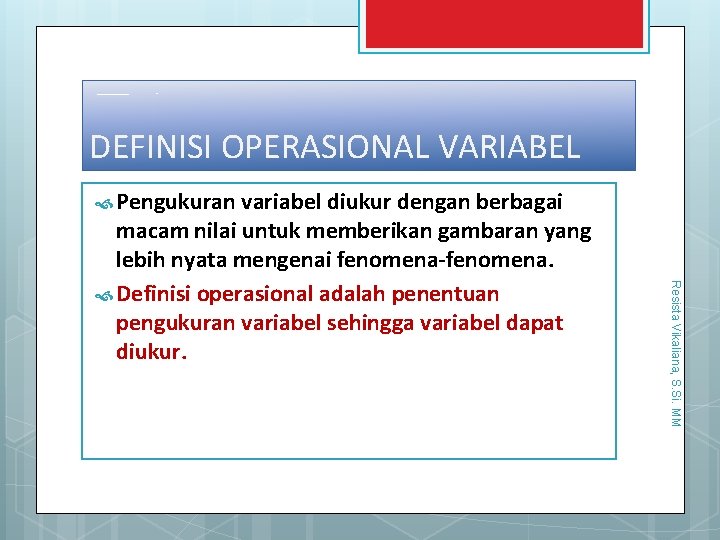 DEFINISI OPERASIONAL VARIABEL

Pengukuran variabel diukur dengan berbagai macam nilai untuk memberikan gambaran yang lebih nyata mengenai fenomena-fenomena.

Definisi operasional adalah penentuan pengukuran variabel sehingga variabel dapat diukur.

Resista Vikaliana, S.Si. MM